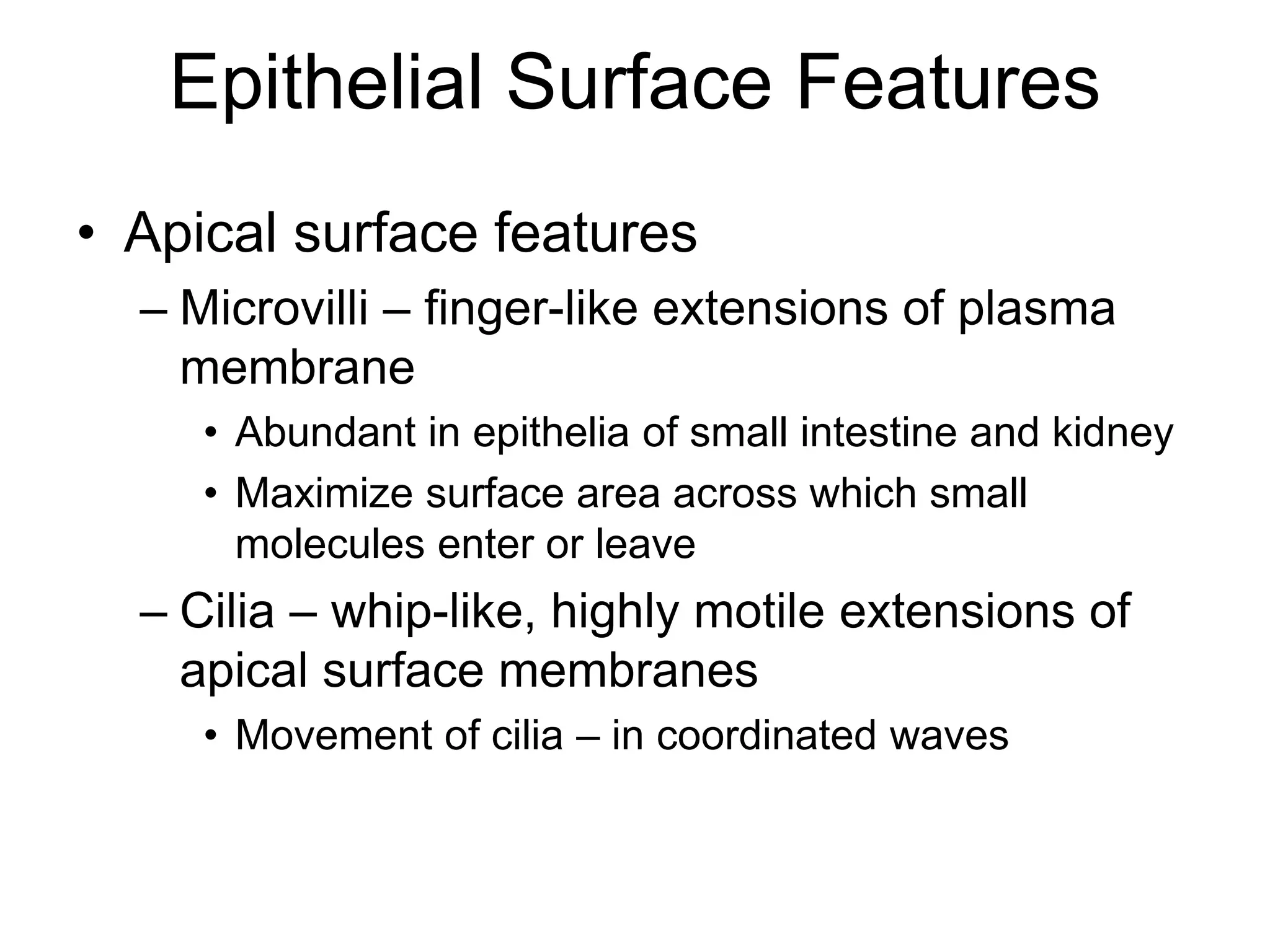 Epithelial Surface Features

• Apical surface features
– Microvilli – finger-like extensions of plasma membrane
• Abundant in epithelia of small intestine and kidney
• Maximize surface area across which small molecules enter or leave
– Cilia – whip-like, highly motile extensions of apical surface membranes
• Movement of cilia – in coordinated waves